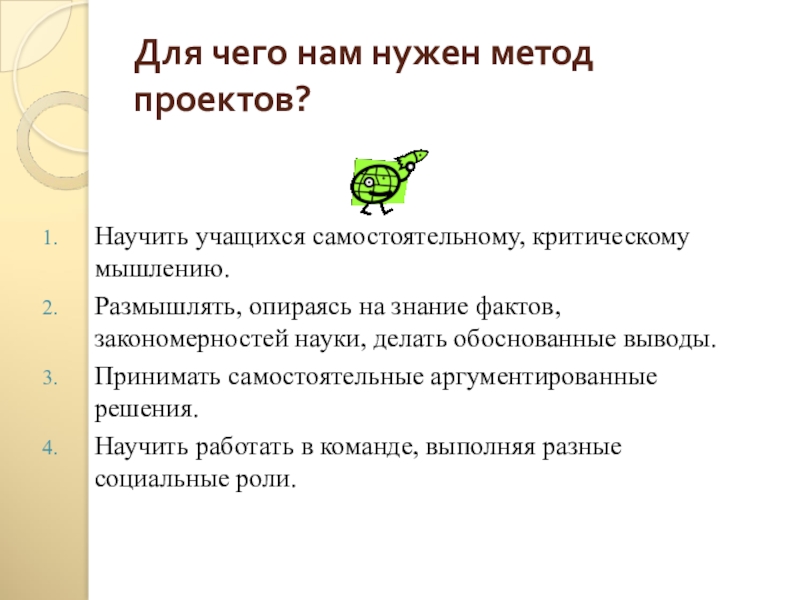 Для чего нам нужен метод проектов?

1. Научить учащихся самостоятельному, критическому мышлению.
2. Размышлять, опираясь на знание фактов, закономерностей науки, делать обоснованные выводы.
3. Принимать самостоятельные аргументированные решения.
4. Научить работать в команде, выполняя разные социальные роли.